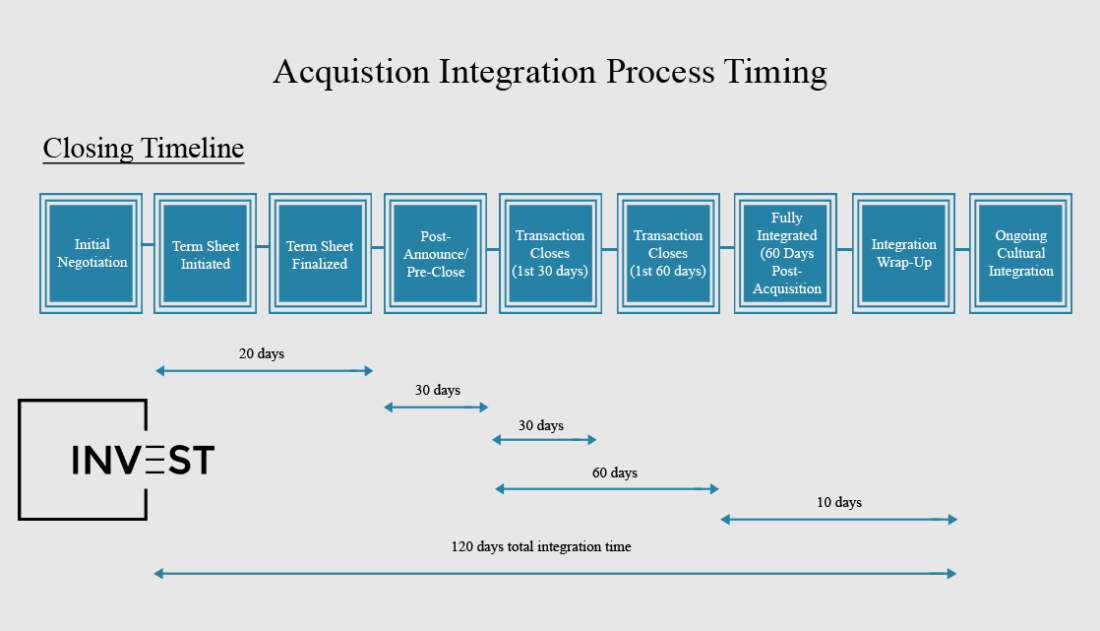 Acquistion Integration Process Timing

Closing Timeline

Initial Negotiation

Term Sheet Initiated

Term Sheet Finalized

Post-Announce/ Pre-Close

Transaction Closes (1st 30 days)

Transaction Closes (1st 60 days)

Fully Integrated (60 Days Post-Acquisition

Integration Wrap-Up

Ongoing Cultural Integration

20 days

30 days

30 days

60 days

10 days

120 days total integration time

INVEST